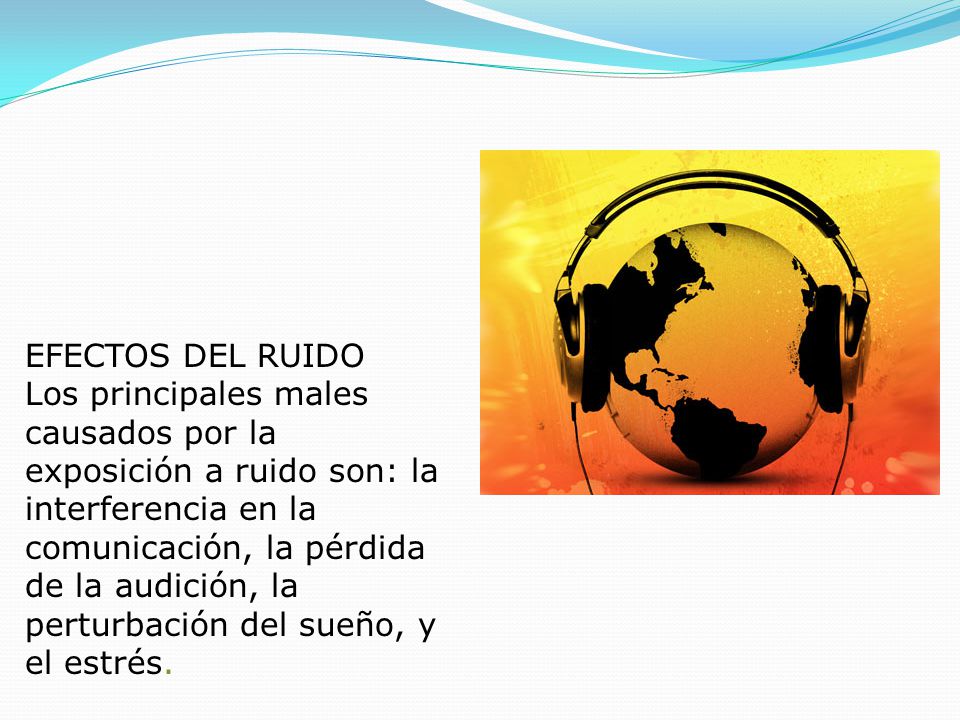 EFECTOS DEL RUIDO
Los principales males causados por la exposición a ruido son: la interferencia en la comunicación, la pérdida de la audición, la perturbación del sueño, y el estrés.